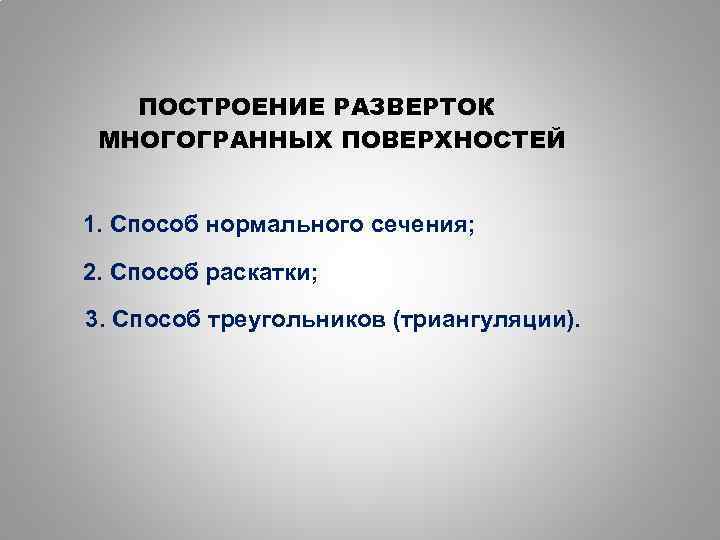 ПОСТРОЕНИЕ РАЗВЕРТОК МНОГОГРАННЫХ ПОВЕРХНОСТЕЙ

1. Способ нормального сечения;

2. Способ раскатки;

3. Способ треугольников (триангуляции).